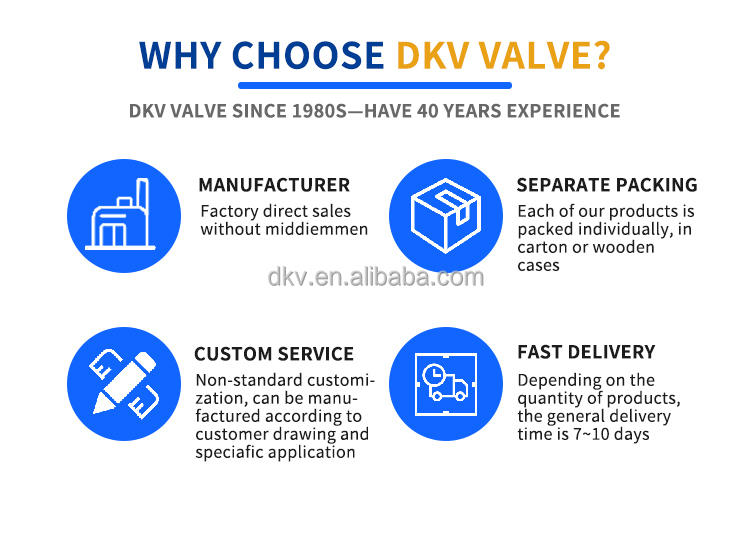 WHY CHOOSE DKV VALVE?

DKV VALVE SINCE 1980S—HAVE 40 YEARS EXPERIENCE

MANUFACTURER
Factory direct sales without middiemmen

SEPARATE PACKING
Each of our products is packed individually, in carton or wooden cases

dkv.en.alibaba.com

CUSTOM SERVICE
Non-standard customization, can be manufactured according to customer drawing and speciafic application

FAST DELIVERY
Depending on the quantity of products, the general delivery time is 7~10 days